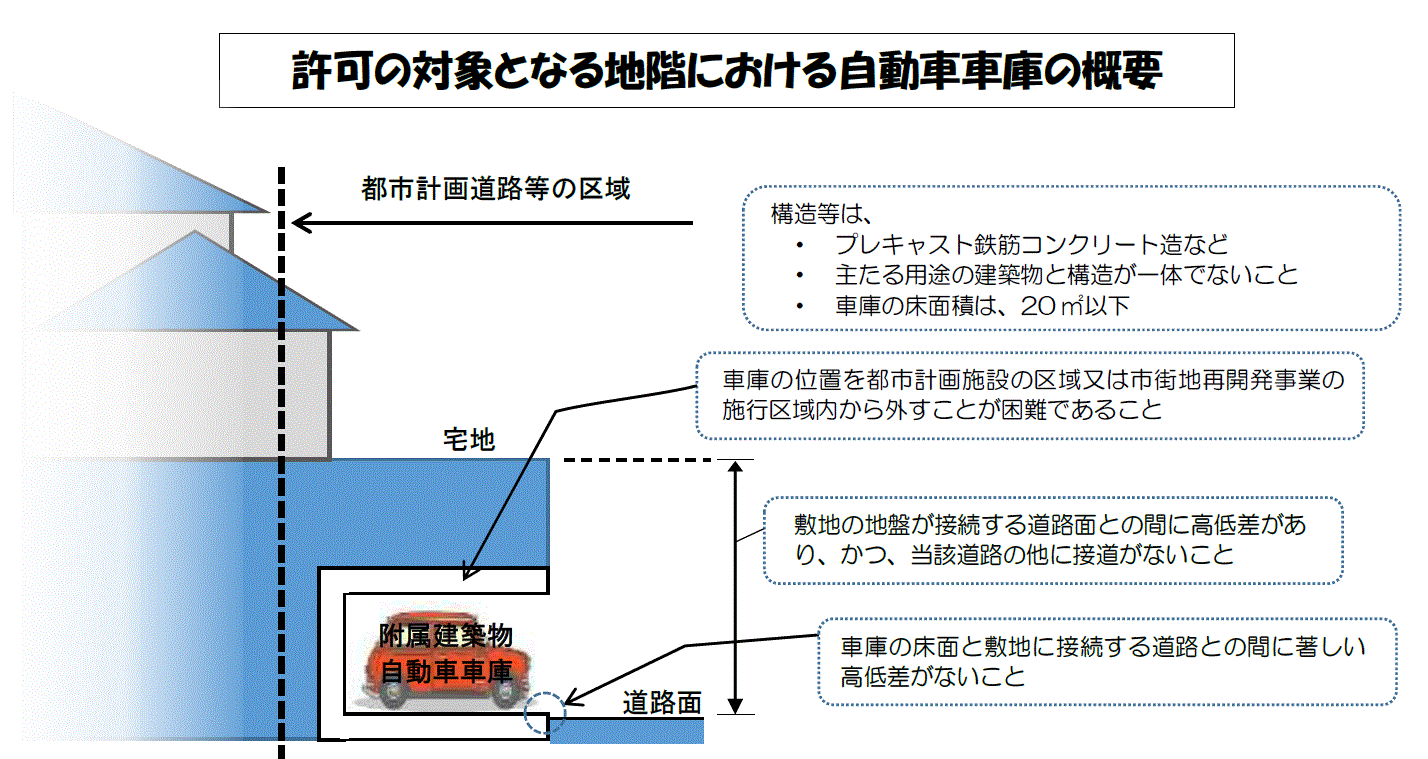 許可の対象となる地階における自動車車庫の概要

都市計画道路等の区域

構造等は、
・ プレキャスト鉄筋コンクリート造など
・ 主たる用途の建築物と構造が一体でないこと
・ 車庫の床面積は、20㎡以下

車庫の位置を都市計画施設の区域又は市街地再開発事業の施行区域内から外すことが困難であること

宅地

敷地の地盤が接続する道路面との間に高低差があり、かつ、当該道路の他に接道がないこと

附属建築物
自動車車庫

車庫の床面と敷地に接続する道路との間に著しい高低差がないこと

道路面